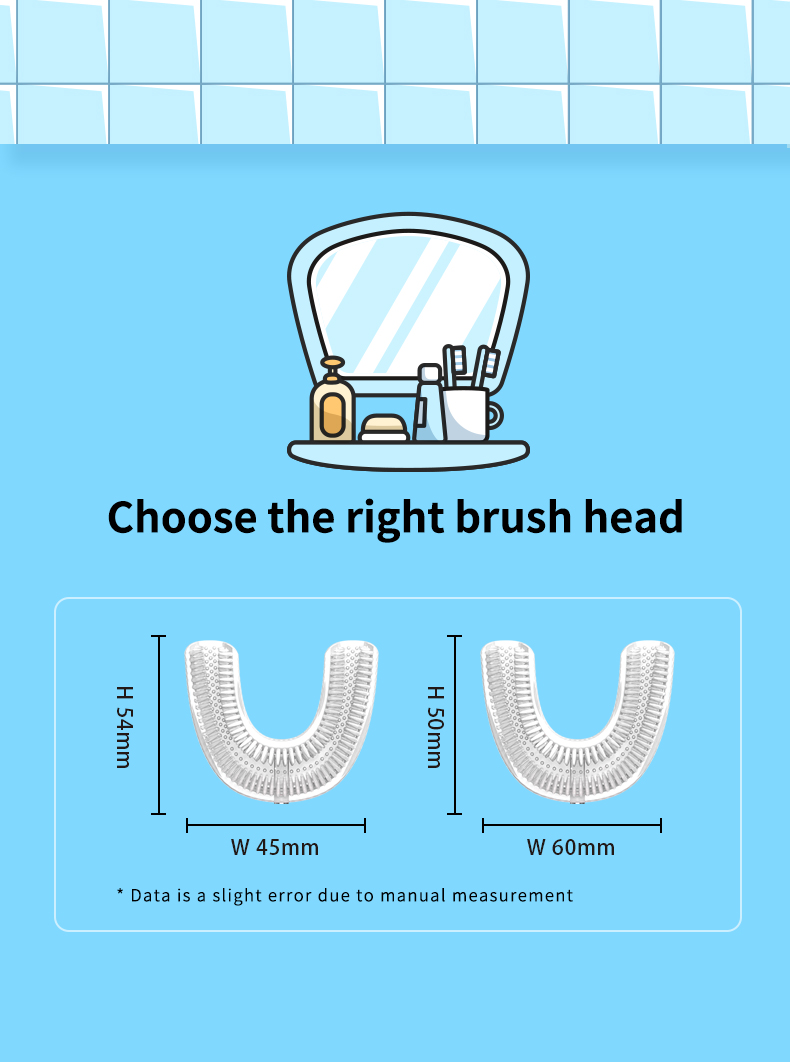 Choose the right brush head

H 54mm

W 45mm

H 50mm

W 60mm

* Data is a slight error due to manual measurement